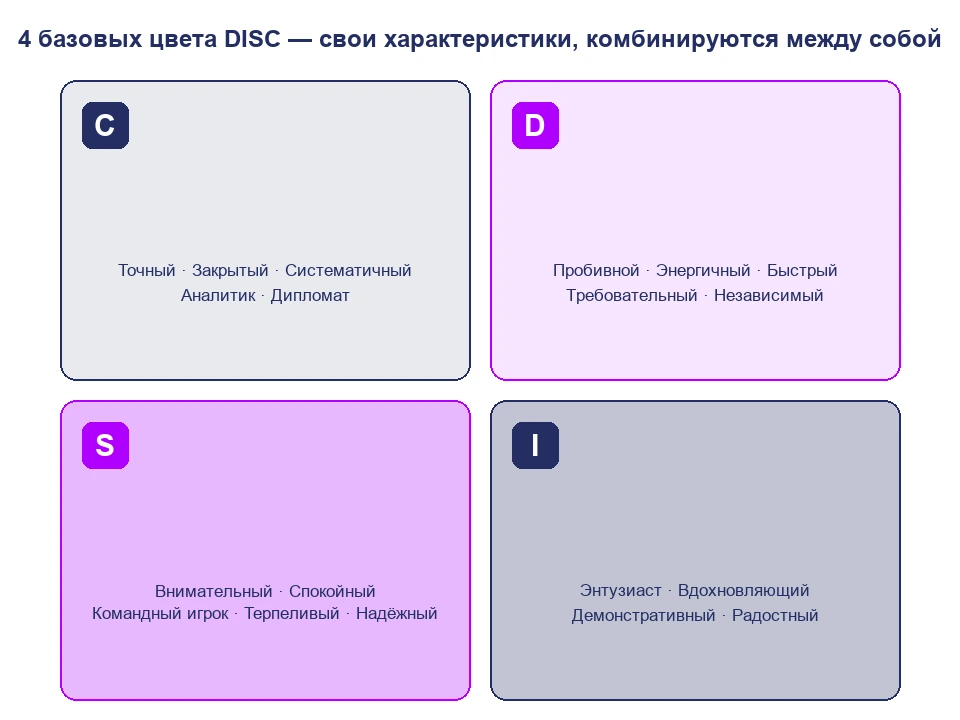 4 базовых цвета DISC — свои характеристики, комбинируются между собой

C

Точный · Закрытый · Систематичный
Аналитик · Дипломат

D

Пробивной · Энергичный · Быстрый
Требовательный · Независимый

S

Внимательный · Спокойный
Командный игрок · Терпеливый · Надёжный

I

Энтузиаст · Вдохновляющий
Демонстративный · Радостный